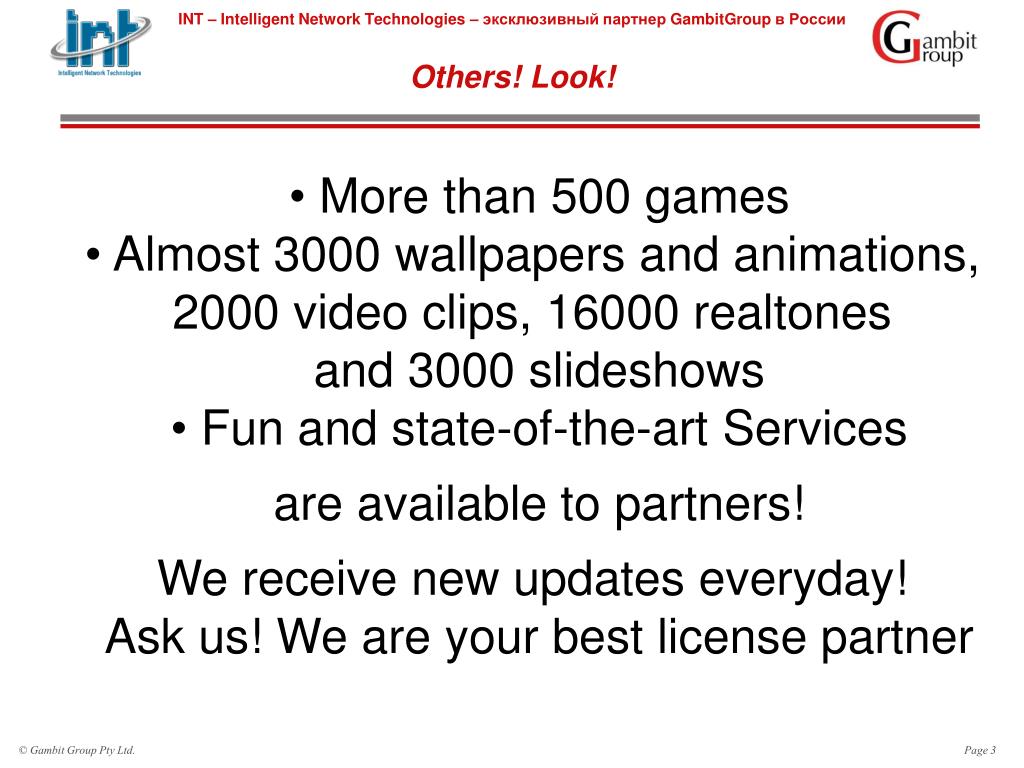 int
Intelligent Network Technologies

INT – Intelligent Network Technologies – эксклюзивный партнер GambitGroup в России

Gambit Group

Others! Look!

• More than 500 games
• Almost 3000 wallpapers and animations, 2000 video clips, 16000 realtones and 3000 slideshows
• Fun and state-of-the-art Services

are available to partners!

We receive new updates everyday!
Ask us! We are your best license partner

© Gambit Group Pty Ltd.

Page 3